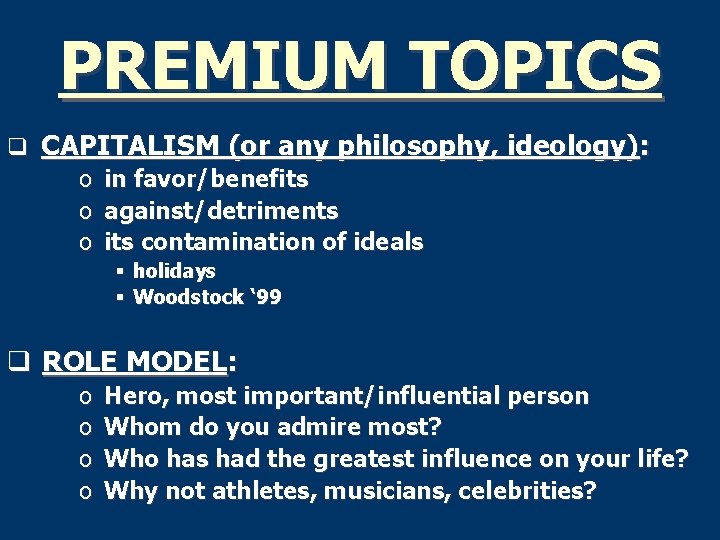 PREMIUM TOPICS

❑ CAPITALISM (or any philosophy, ideology):
o in favor/benefits
o against/detriments
o its contamination of ideals
▪ holidays
▪ Woodstock '99

❑ ROLE MODEL:
o Hero, most important/influential person
o Whom do you admire most?
o Who has had the greatest influence on your life?
o Why not athletes, musicians, celebrities?